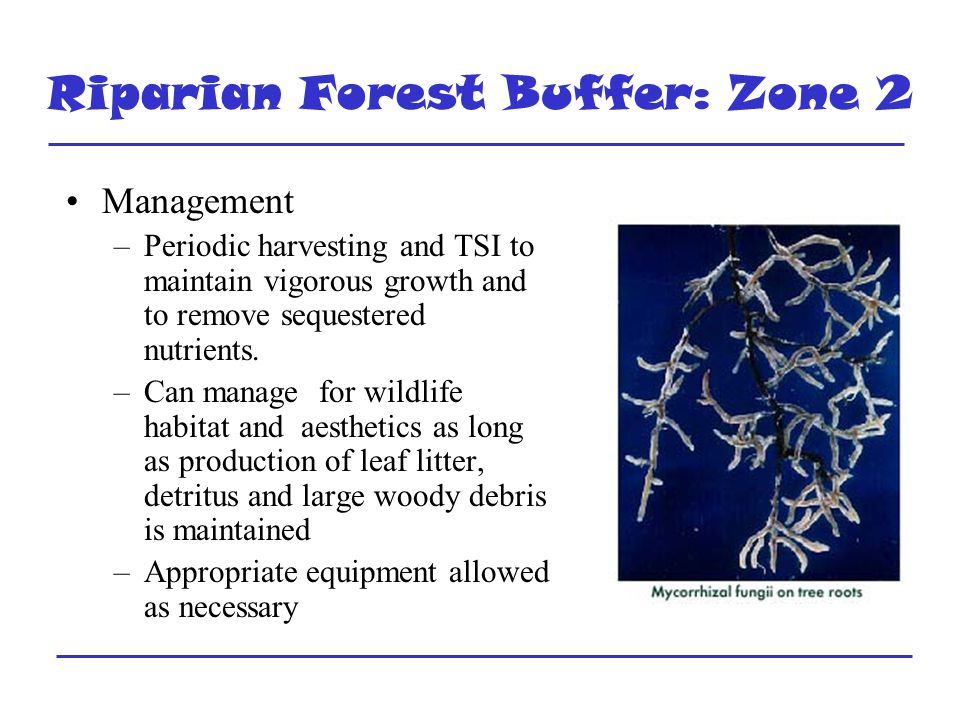 Riparian Forest Buffer: Zone 2

• Management
– Periodic harvesting and TSI to maintain vigorous growth and to remove sequestered nutrients.
– Can manage for wildlife habitat and aesthetics as long as production of leaf litter, detritus and large woody debris is maintained
– Appropriate equipment allowed as necessary

Mycorrhizal fungii on tree roots